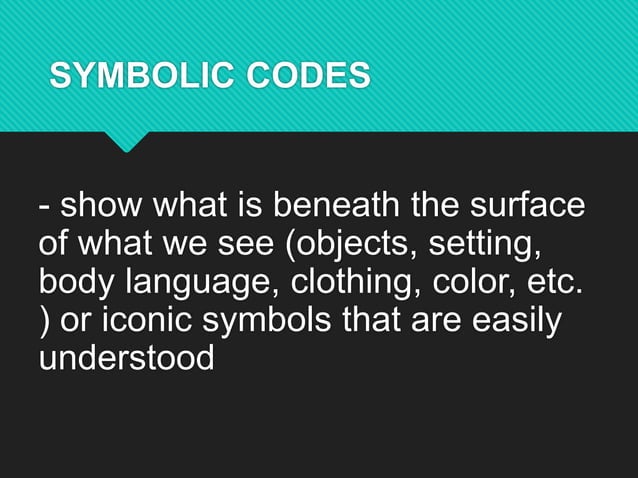 SYMBOLIC CODES

- show what is beneath the surface of what we see (objects, setting, body language, clothing, color, etc. ) or iconic symbols that are easily understood